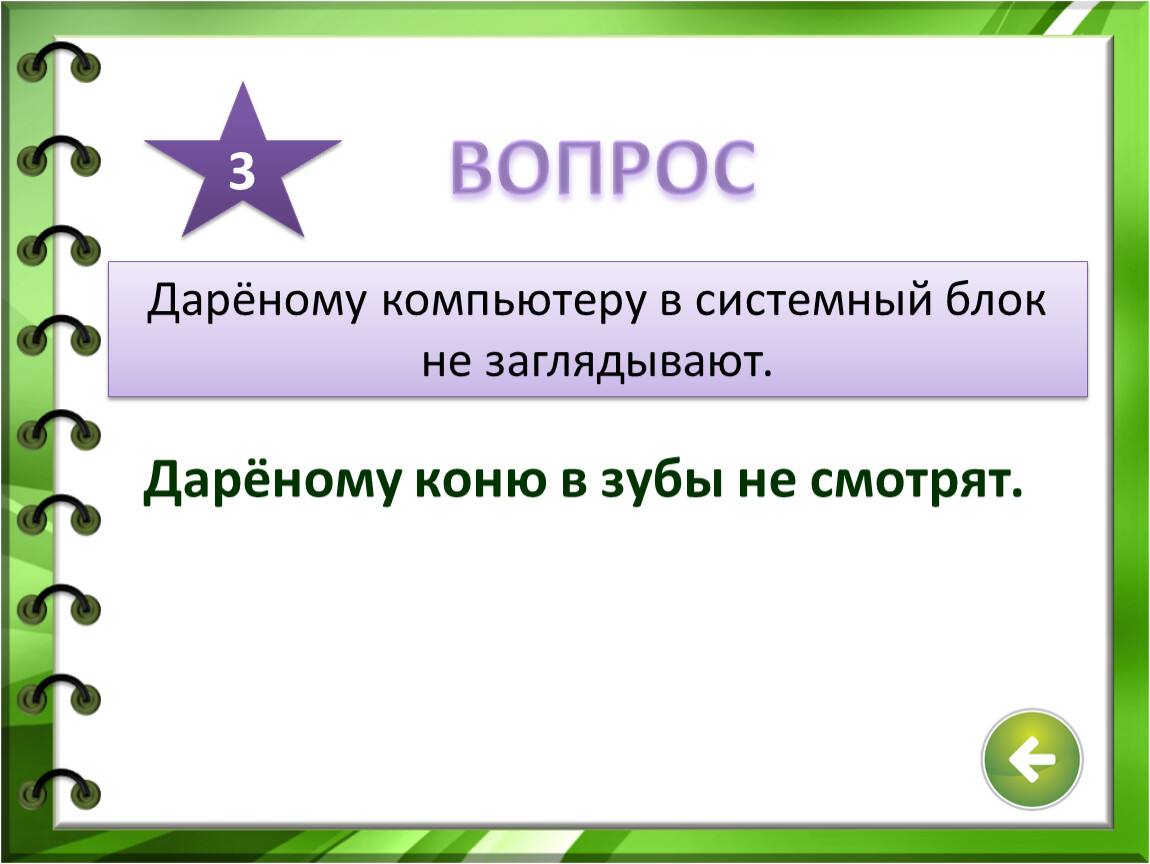 3

ВОПРОС

Дарёному компьютеру в системный блок не заглядывают.

Дарёному коню в зубы не смотрят.